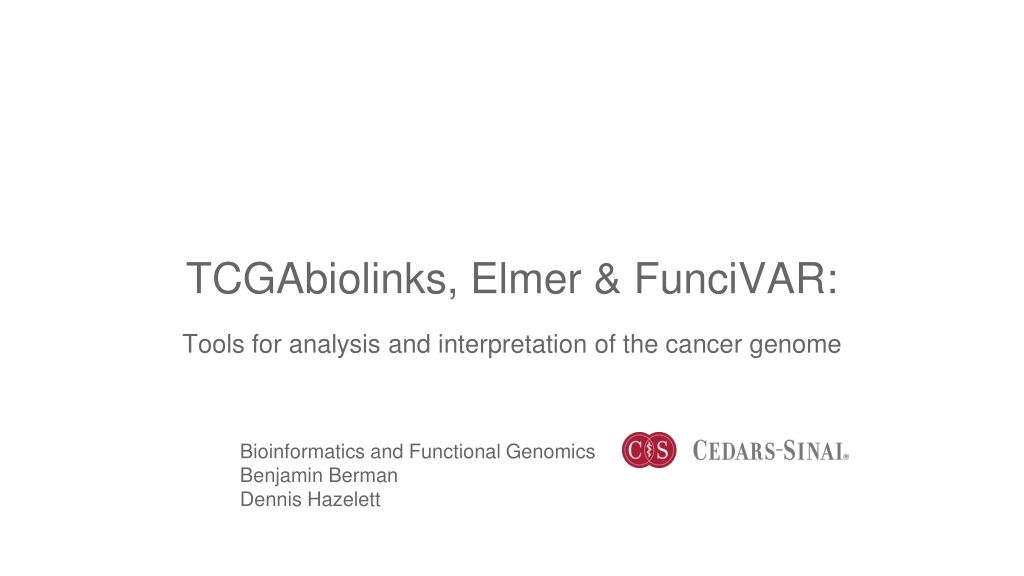 TCGAbiolinks, Elmer & FunciVAR:

Tools for analysis and interpretation of the cancer genome

Bioinformatics and Functional Genomics
Benjamin Berman
Dennis Hazelett

CS CEDARS-SINAI®